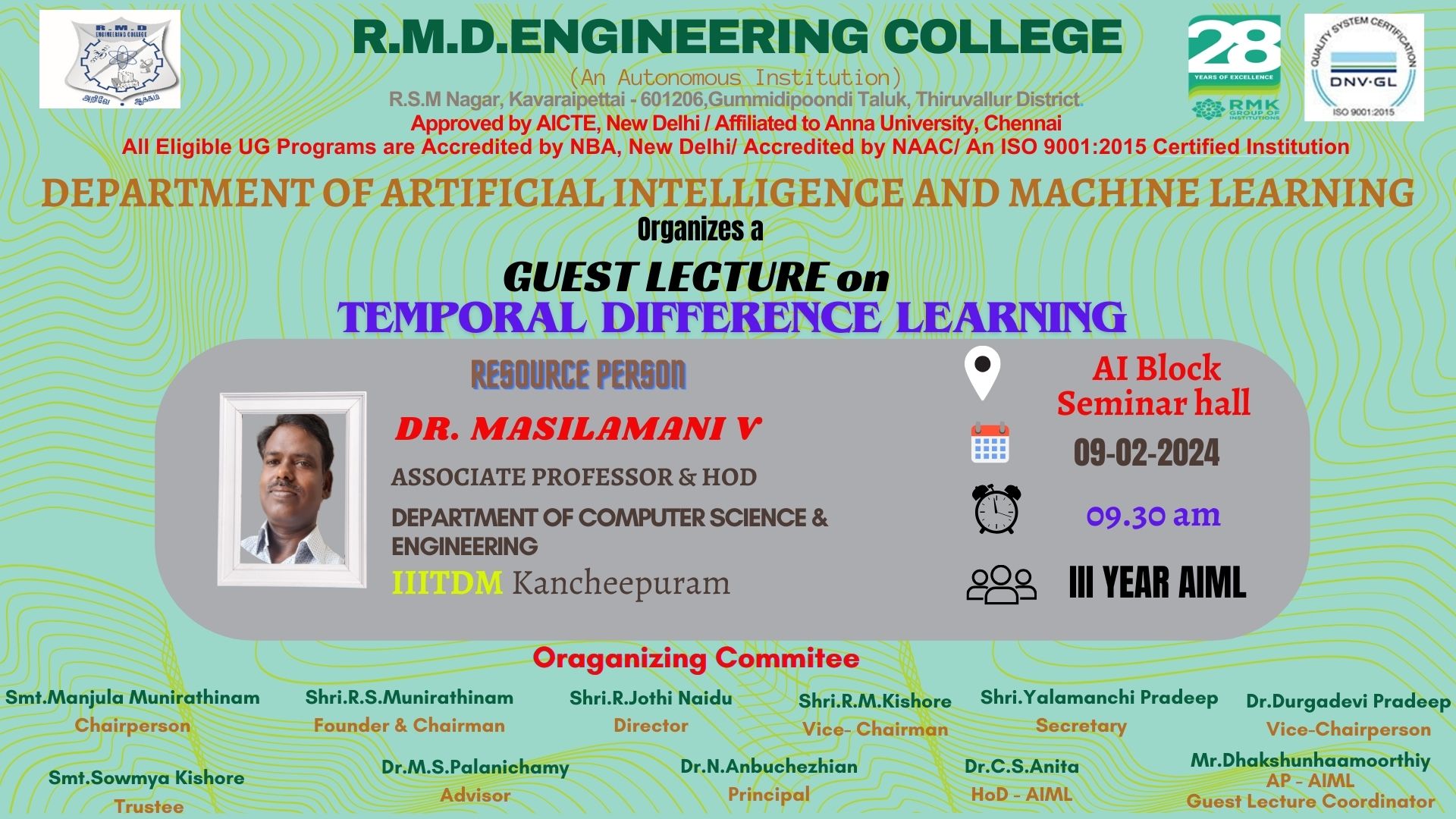 R.M.D ENGINEERING COLLEGE
அறிவே ஆக்கம்

R.M.D.ENGINEERING COLLEGE
(An Autonomous Institution)
R.S.M Nagar, Kavaraipettai - 601206,Gummidipoondi Taluk, Thiruvallur District.
Approved by AICTE, New Delhi / Affiliated to Anna University, Chennai
All Eligible UG Programs are Accredited by NBA, New Delhi/ Accredited by NAAC/ An ISO 9001:2015 Certified Institution

28 YEARS OF EXCELLENCE
RMK GROUP OF INSTITUTIONS

QUALITY SYSTEM CERTIFICATION
DNV·GL
ISO 9001:2015

DEPARTMENT OF ARTIFICIAL INTELLIGENCE AND MACHINE LEARNING
Organizes a
GUEST LECTURE on
TEMPORAL DIFFERENCE LEARNING

RESOURCE PERSON
DR. MASILAMANI V
ASSOCIATE PROFESSOR & HOD
DEPARTMENT OF COMPUTER SCIENCE & ENGINEERING
IIITDM Kancheepuram

AI Block Seminar hall
09-02-2024
09.30 am
III YEAR AIML

Oraganizing Commitee
Smt.Manjula Munirathinam
Chairperson
Shri.R.S.Munirathinam
Founder & Chairman
Shri.R.Jothi Naidu
Director
Shri.R.M.Kishore
Vice- Chairman
Shri.Yalamanchi Pradeep
Secretary
Dr.Durgadevi Pradeep
Vice-Chairperson
Smt.Sowmya Kishore
Trustee
Dr.M.S.Palanichamy
Advisor
Dr.N.Anbuchezhian
Principal
Dr.C.S.Anita
HoD - AIML
Mr.Dhakshunhaamoorthiy
AP - AIML
Guest Lecture Coordinator